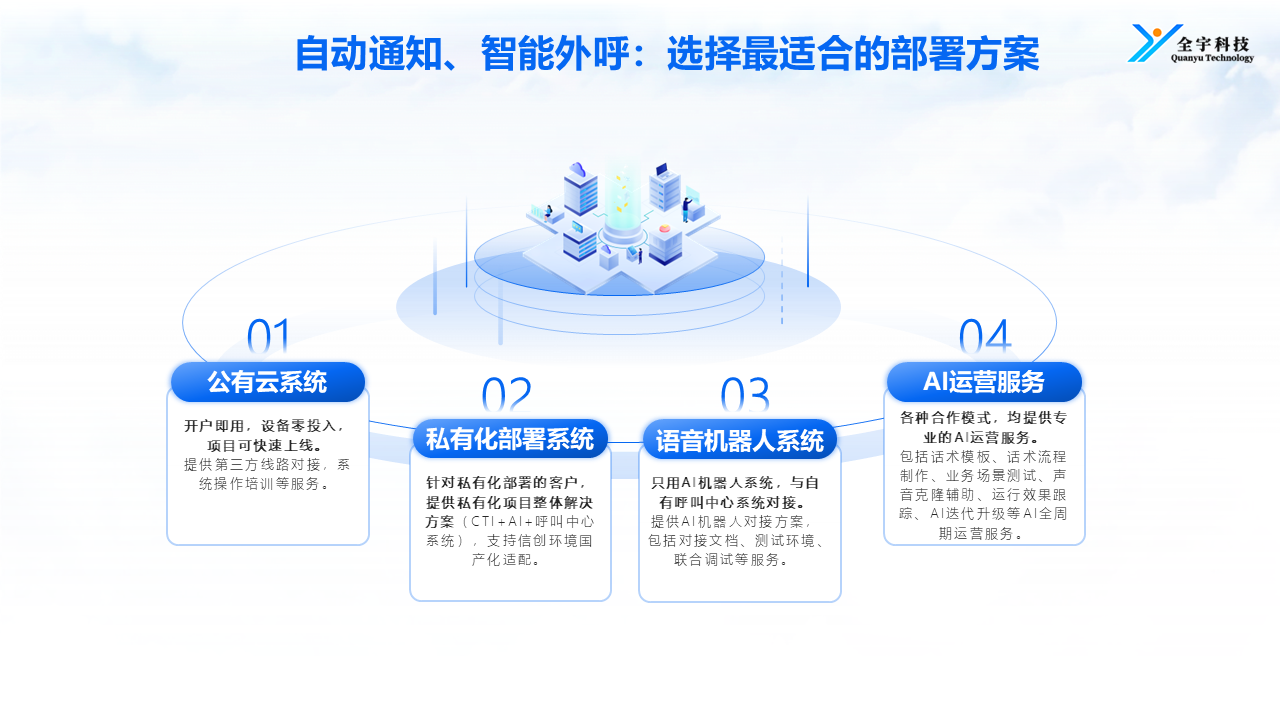 自动通知、智能外呼：选择最适合的部署方案

全宇科技
Quanyu Technology

01
公有云系统
开户即用，设备零投入，项目可快速上线。
提供第三方线路对接，系统操作培训等服务。

02
私有化部署系统
针对私有化部署的客户，提供私有化项目整体解决方案（CTI+AI+呼叫中心系统），支持信创环境国产化适配。

03
语音机器人系统
只用AI机器人系统，与自有呼叫中心系统对接。
提供AI机器人对接方案，包括对接文档、测试环境、联合调试等服务。

04
AI运营服务
各种合作模式，均提供专业的AI运营服务。
包括话术模板、话术流程制作、业务场景测试、声音克隆辅助、运行效果跟踪、AI迭代升级等AI全周期运营服务。